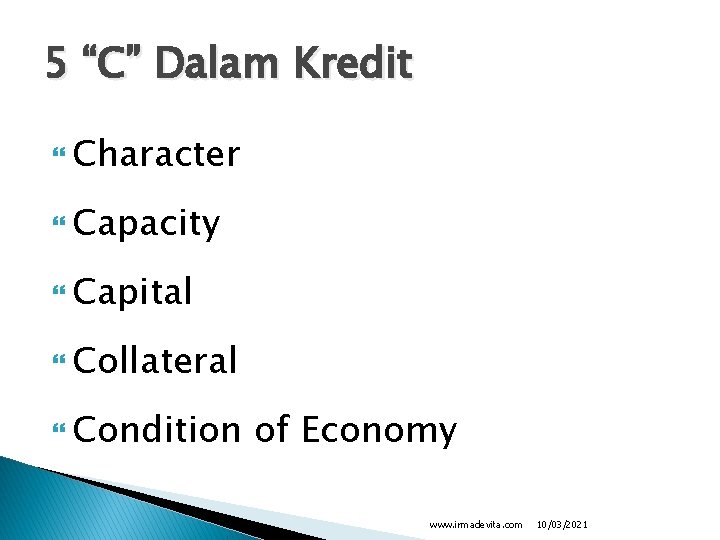 5 “C” Dalam Kredit

Character

Capacity

Capital

Collateral

Condition of Economy

www.irmadevita.com 10/03/2021